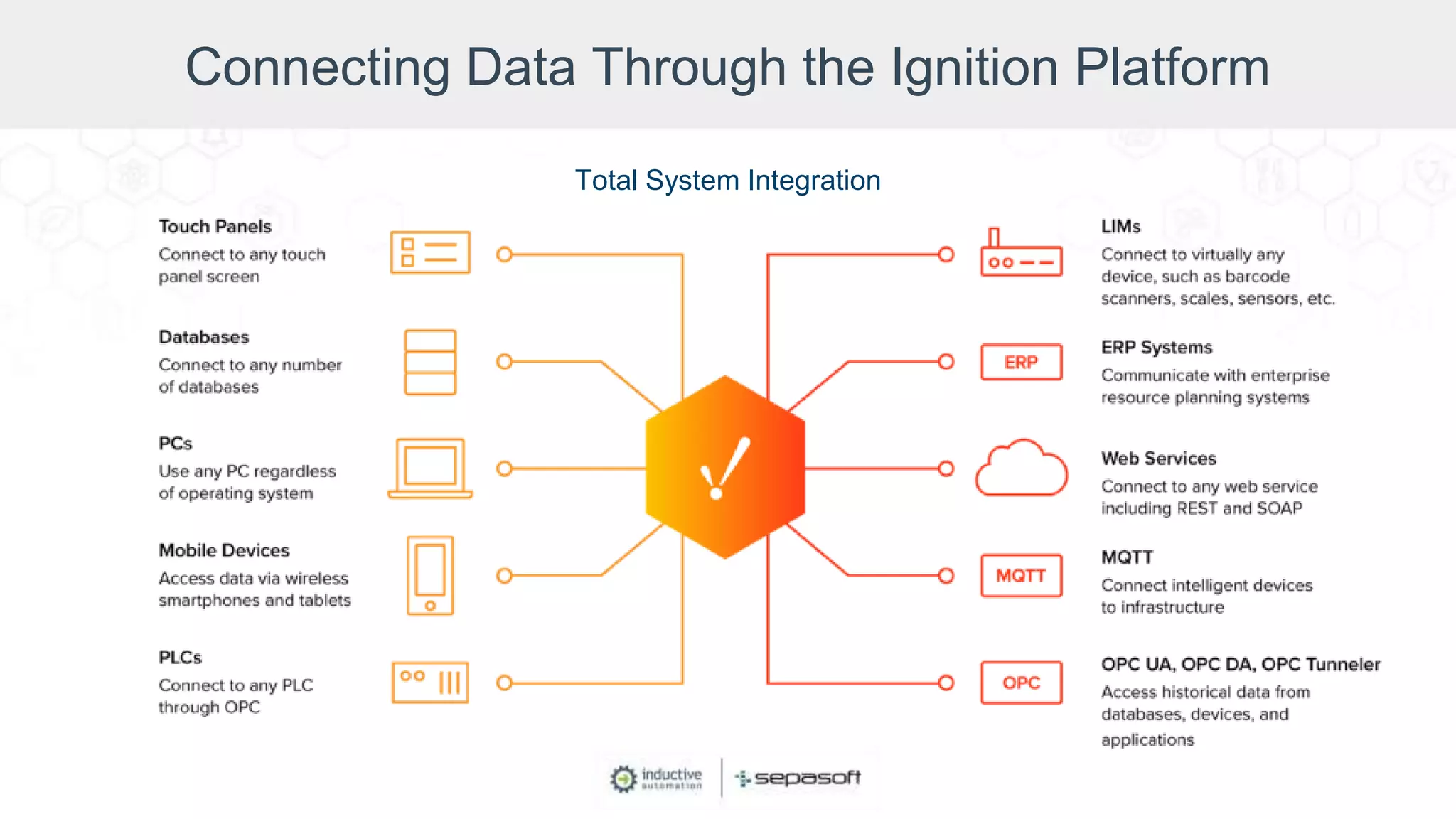 Connecting Data Through the Ignition Platform

Total System Integration

Touch Panels
Connect to any touch panel screen

Databases
Connect to any number of databases

PCs
Use any PC regardless of operating system

Mobile Devices
Access data via wireless smartphones and tablets

PLCs
Connect to any PLC through OPC

LIMs
Connect to virtually any device, such as barcode scanners, scales, sensors, etc.

ERP
ERP Systems
Communicate with enterprise resource planning systems

Web Services
Connect to any web service including REST and SOAP

MQTT
MQTT
Connect intelligent devices to infrastructure

OPC
OPC UA, OPC DA, OPC Tunneler
Access historical data from databases, devices, and applications

inductive automation
sepasoft